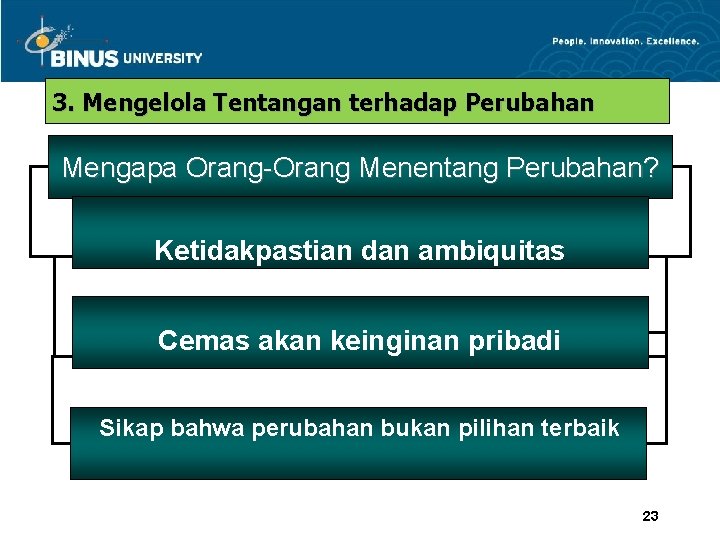 BINUS UNIVERSITY

People. Innovation. Excellence.

3. Mengelola Tentangan terhadap Perubahan

Mengapa Orang-Orang Menentang Perubahan?

Ketidakpastian dan ambiquitas

Cemas akan keinginan pribadi

Sikap bahwa perubahan bukan pilihan terbaik

23